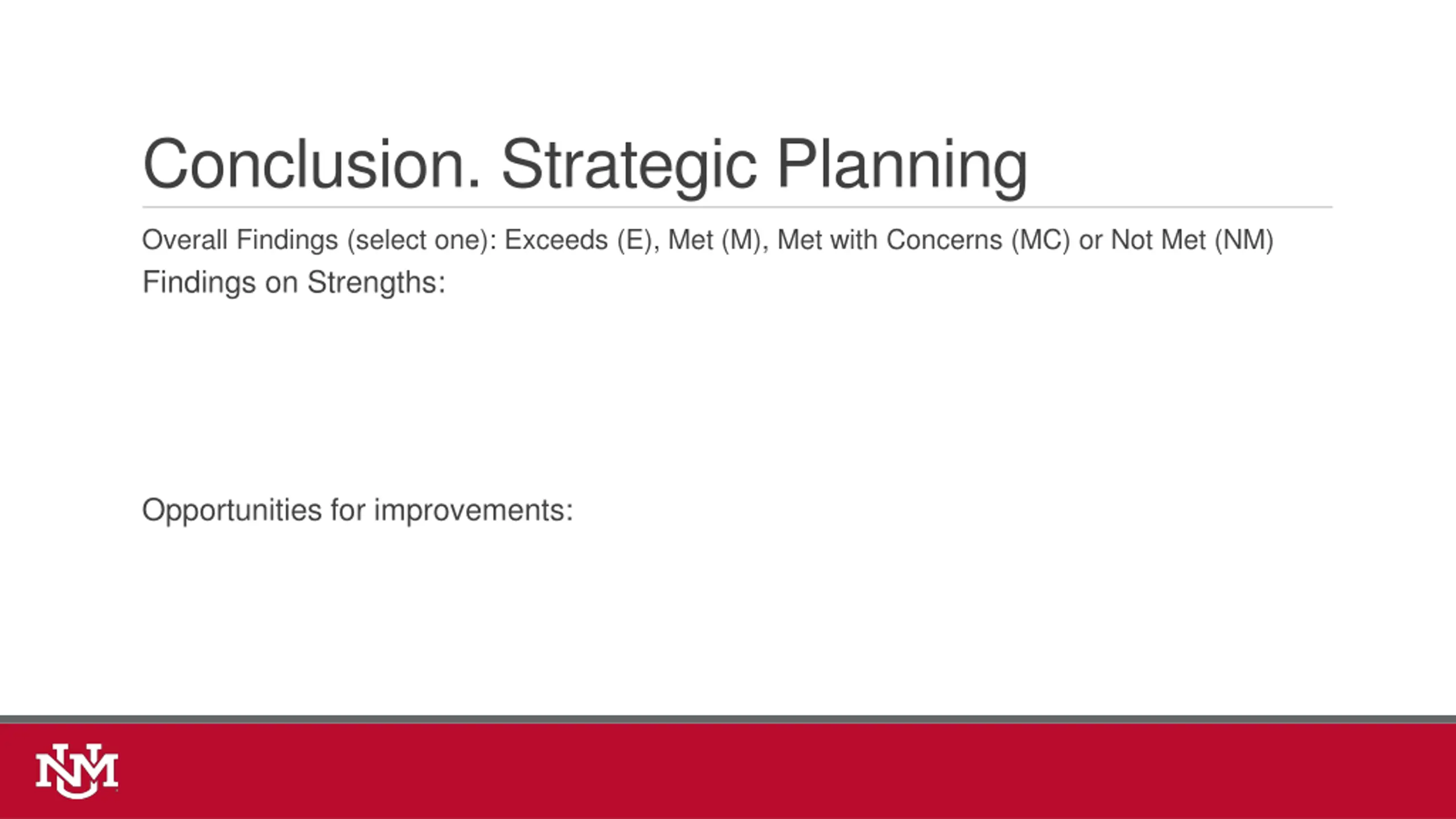 Conclusion. Strategic Planning

Overall Findings (select one): Exceeds (E), Met (M), Met with Concerns (MC) or Not Met (NM)

Findings on Strengths:

Opportunities for improvements:

UNM